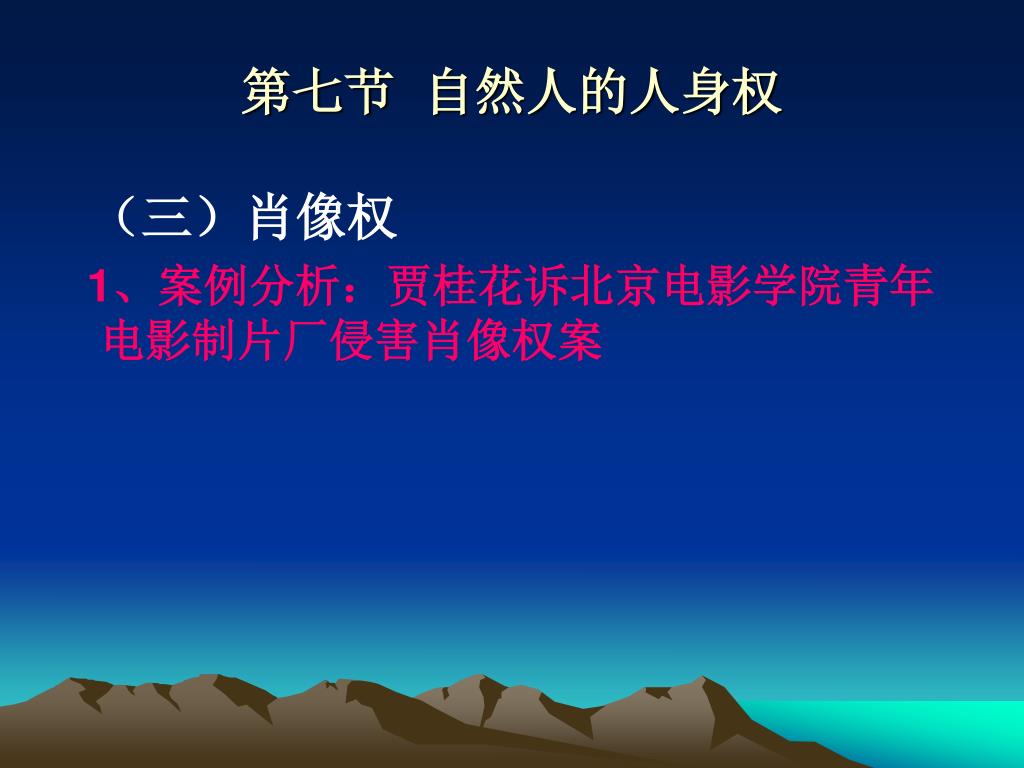 第七节 自然人的人身权

（三）肖像权

1、案例分析：贾桂花诉北京电影学院青年电影制片厂侵害肖像权案